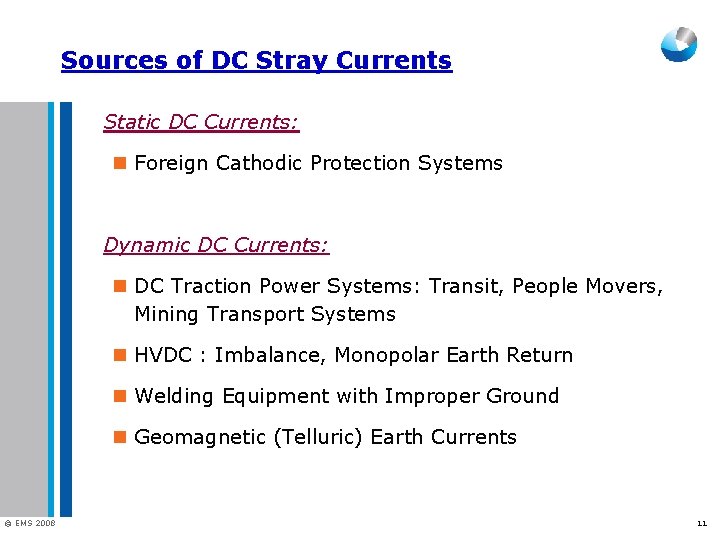 Sources of DC Stray Currents

Static DC Currents:

Foreign Cathodic Protection Systems

Dynamic DC Currents:

DC Traction Power Systems: Transit, People Movers, Mining Transport Systems

HVDC : Imbalance, Monopolar Earth Return

Welding Equipment with Improper Ground

Geomagnetic (Telluric) Earth Currents

© EMS 2008

11